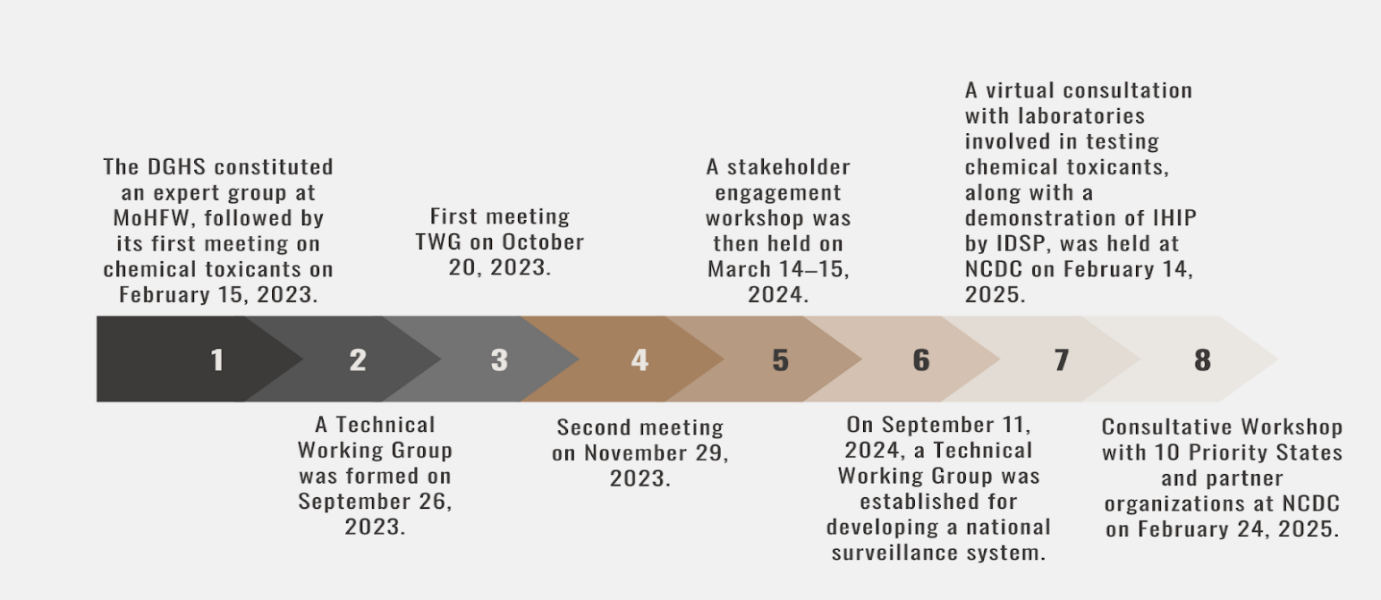 The DGHS constituted an expert group at MoHFW, followed by its first meeting on chemical toxicants on February 15, 2023.

First meeting TWG on October 20, 2023.

A stakeholder engagement workshop was then held on March 14–15, 2024.

A virtual consultation with laboratories involved in testing chemical toxicants, along with a demonstration of IHIP by IDSP, was held at NCDC on February 14, 2025.

1

2

3

4

5

6

7

8

A Technical Working Group was formed on September 26, 2023.

Second meeting on November 29, 2023.

On September 11, 2024, a Technical Working Group was established for developing a national surveillance system.

Consultative Workshop with 10 Priority States and partner organizations at NCDC on February 24, 2025.